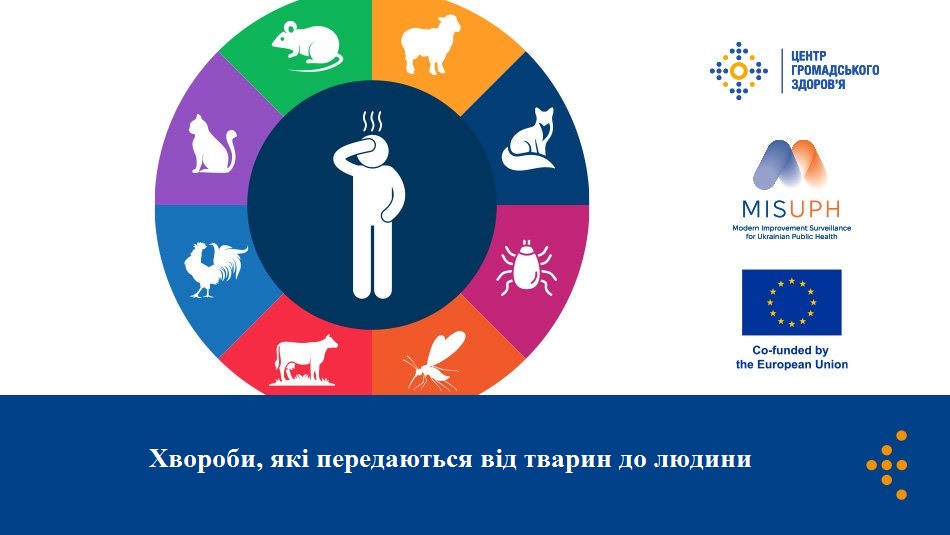 ЦЕНТР ГРОМАДСЬКОГО ЗДОРОВ'Я

MISUPH
Modern Improvement Surveillance for Ukrainian Public Health

Co-funded by the European Union

Хвороби, які передаються від тварин до людини